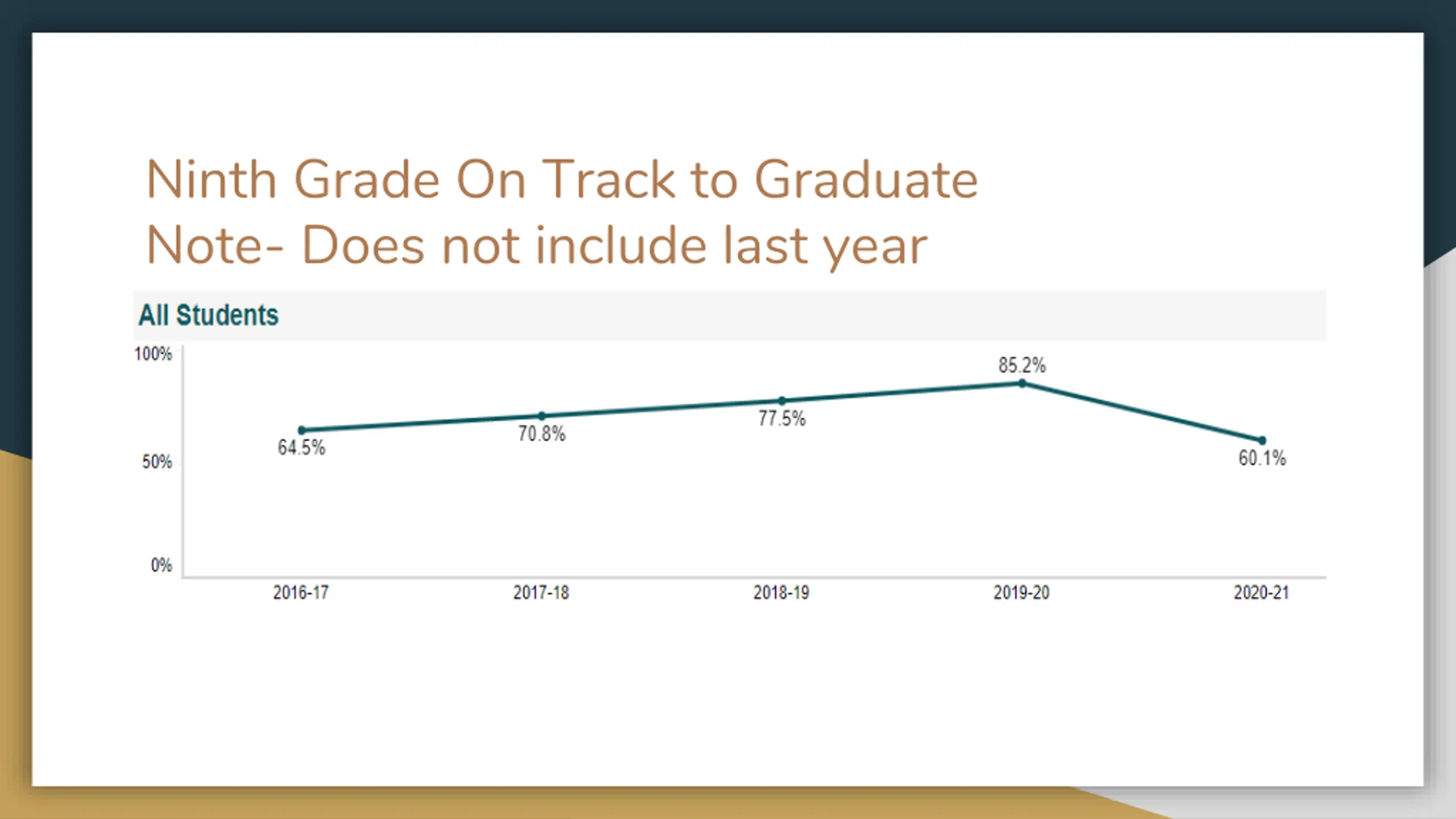 Ninth Grade On Track to Graduate
Note- Does not include last year

All Students

100%
50%
0%

64.5%
70.8%
77.5%
85.2%
60.1%

2016-17
2017-18
2018-19
2019-20
2020-21